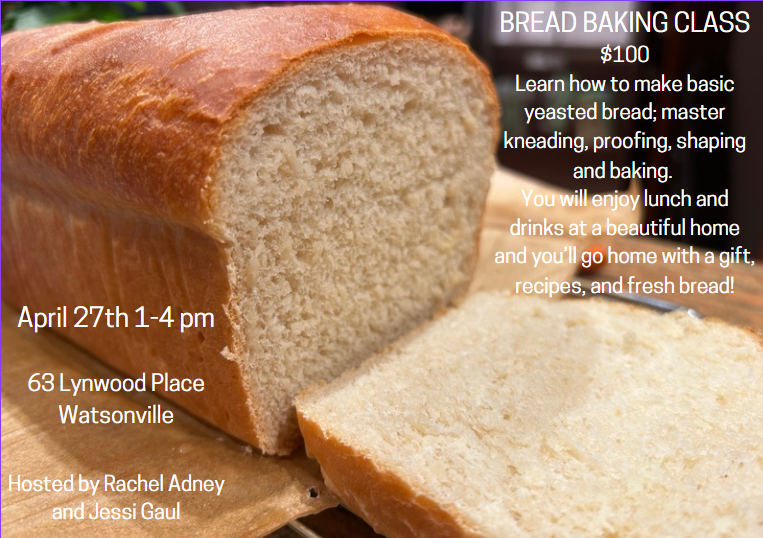 BREAD BAKING CLASS
$100
Learn how to make basic yeasted bread; master kneading, proofing, shaping and baking.
You will enjoy lunch and drinks at a beautiful home and you'll go home with a gift, recipes, and fresh bread!

April 27th 1-4 pm

63 Lynwood Place
Watsonville

Hosted by Rachel Adney and Jessi Gaul